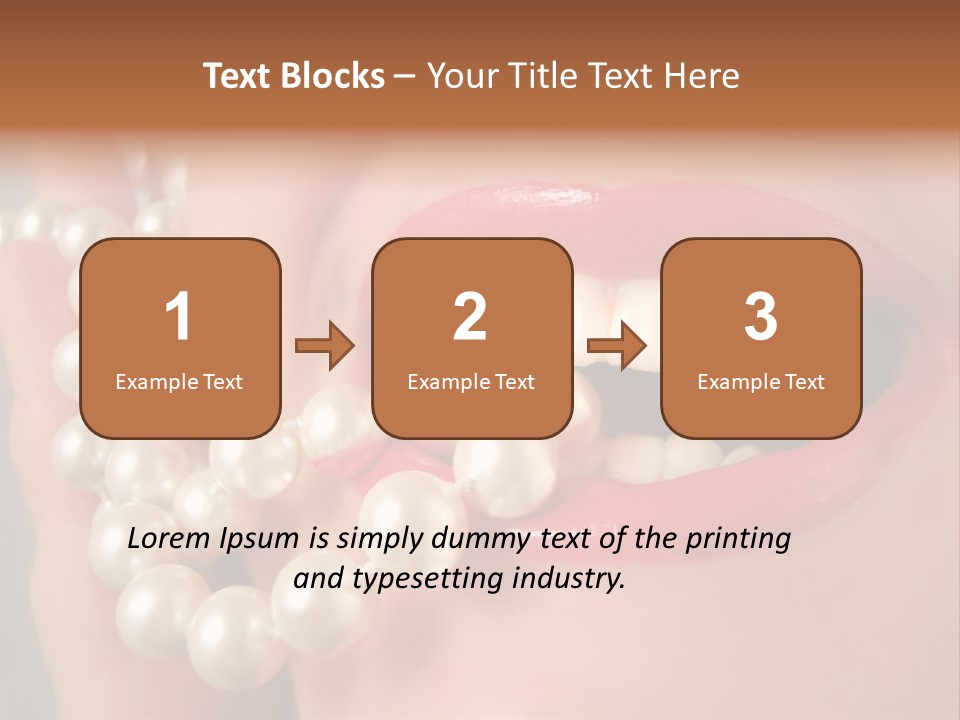 Text Blocks – Your Title Text Here

1
Example Text

2
Example Text

3
Example Text

Lorem Ipsum is simply dummy text of the printing and typesetting industry.